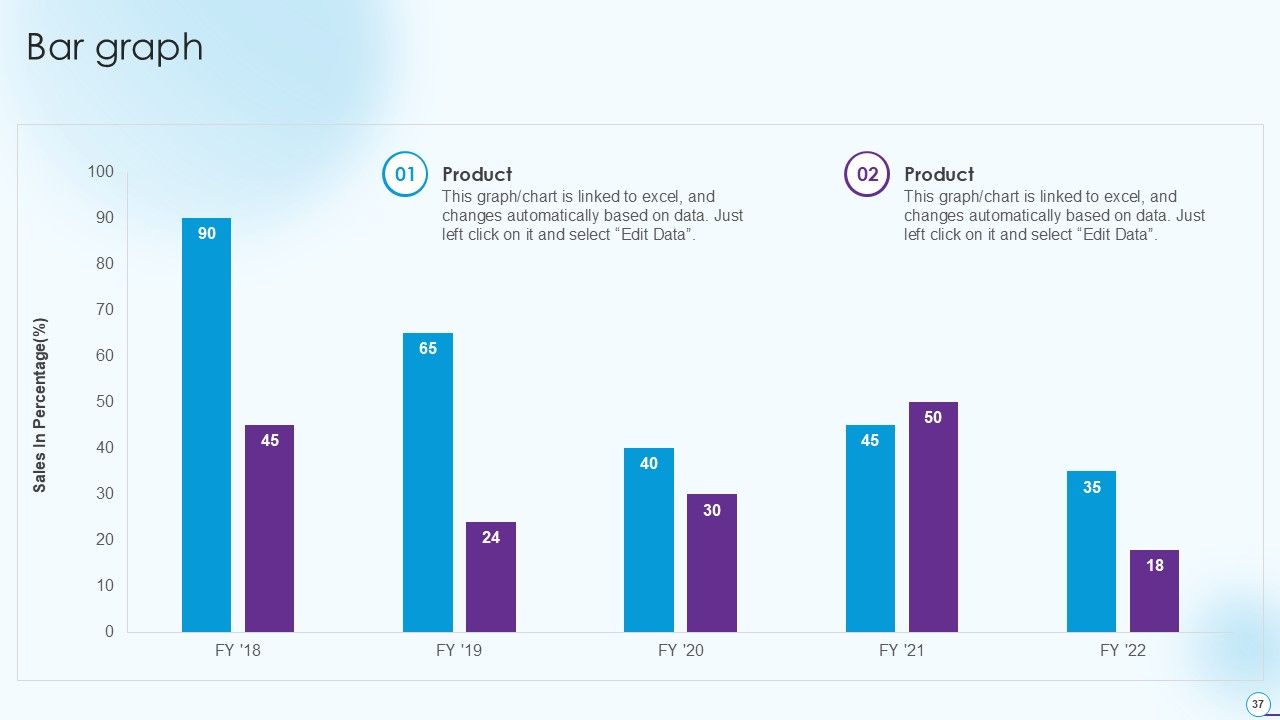 Bar graph

01 Product
This graph/chart is linked to excel, and changes automatically based on data. Just left click on it and select “Edit Data”.

02 Product
This graph/chart is linked to excel, and changes automatically based on data. Just left click on it and select “Edit Data”.

Sales In Percentage(%)

100
90
80
70
60
50
40
30
20
10
0

90
45
65
24
40
30
45
50
35
18

FY '18
FY '19
FY '20
FY '21
FY '22

37